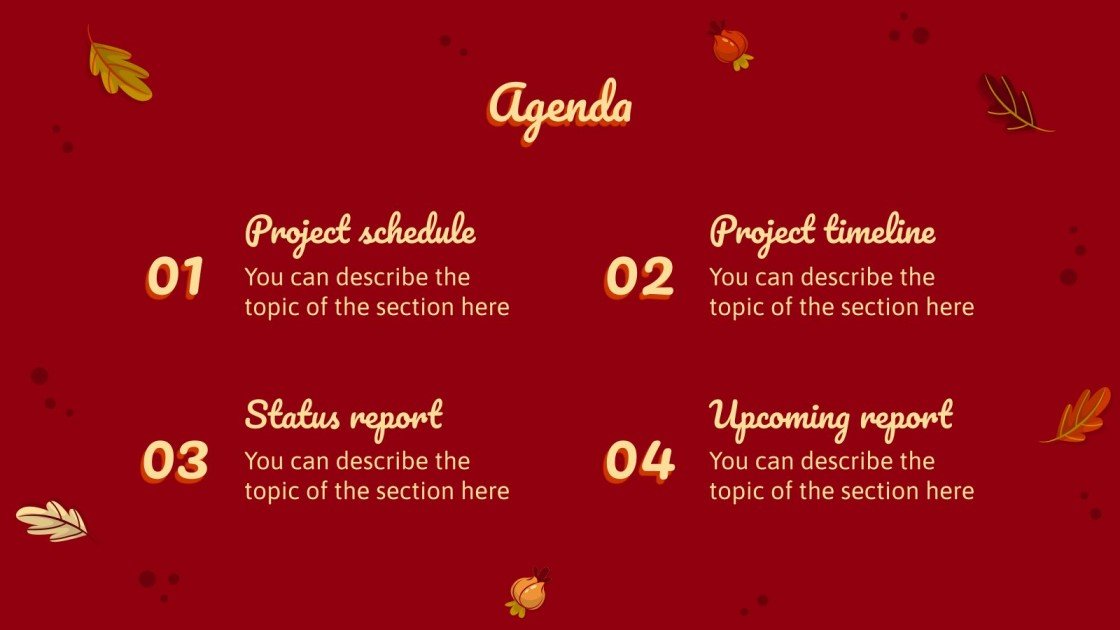 Agenda

01
Project schedule
You can describe the topic of the section here

02
Project timeline
You can describe the topic of the section here

03
Status report
You can describe the topic of the section here

04
Upcoming report
You can describe the topic of the section here